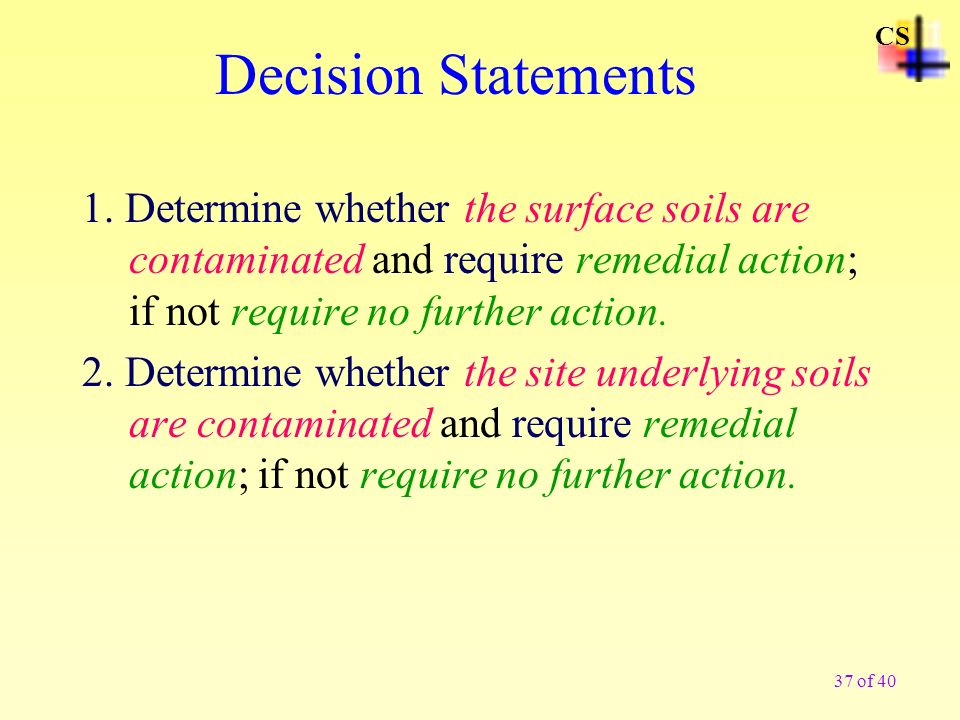 CS

Decision Statements

1. Determine whether the surface soils are contaminated and require remedial action; if not require no further action.

2. Determine whether the site underlying soils are contaminated and require remedial action; if not require no further action.

37 of 40